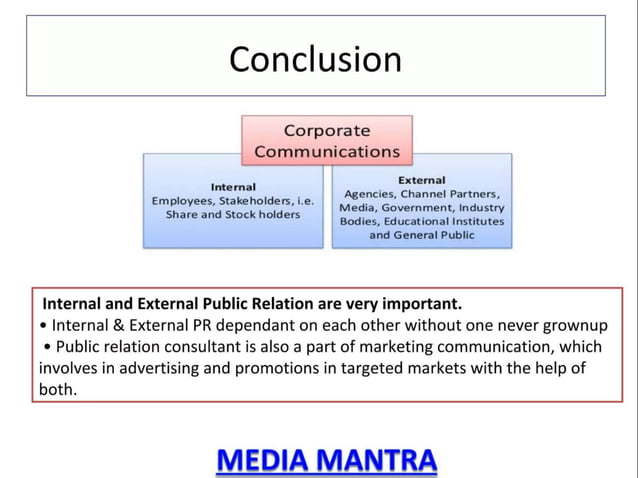 Conclusion

Corporate Communications

Internal
Employees, Stakeholders, i.e. Share and Stock holders

External
Agencies, Channel Partners, Media, Government, Industry Bodies, Educational Institutes and General Public

Internal and External Public Relation are very important.
• Internal & External PR dependant on each other without one never grownup
• Public relation consultant is also a part of marketing communication, which involves in advertising and promotions in targeted markets with the help of both.

MEDIA MANTRA